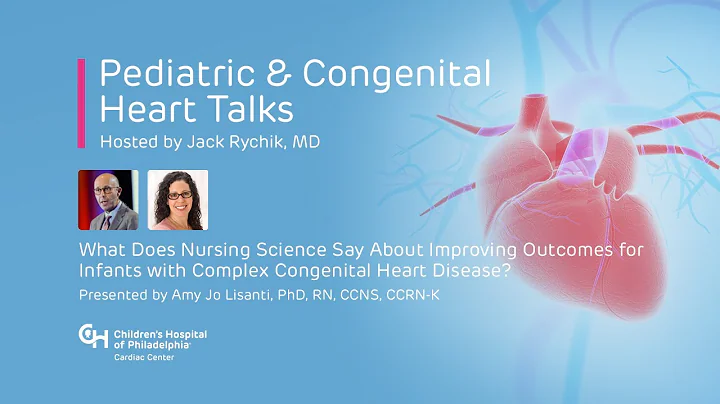 Pediatric & Congenital Heart Talks

Hosted by Jack Rychik, MD

What Does Nursing Science Say About Improving Outcomes for Infants with Complex Congenital Heart Disease?

Presented by Amy Jo Lisanti, PhD, RN, CCNS, CCRN-K

CH Children's Hospital of Philadelphia

Cardiac Center